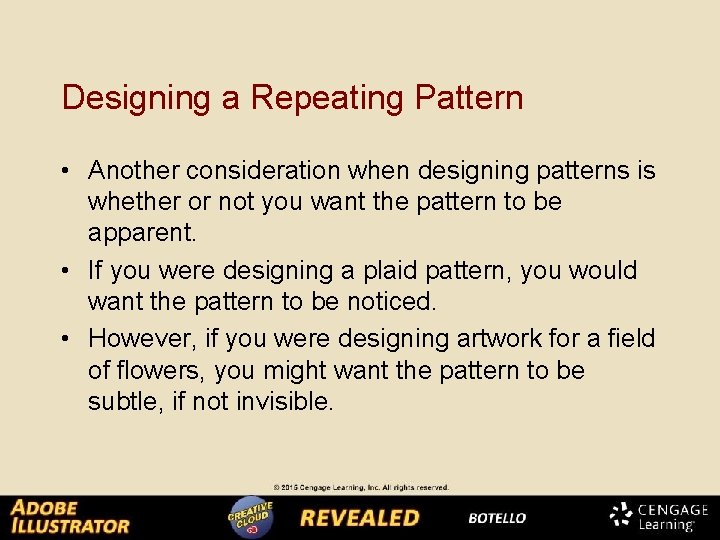 Designing a Repeating Pattern

• Another consideration when designing patterns is whether or not you want the pattern to be apparent.
• If you were designing a plaid pattern, you would want the pattern to be noticed.
• However, if you were designing artwork for a field of flowers, you might want the pattern to be subtle, if not invisible.

© 2015 Cengage Learning, Inc. All rights reserved.

ADOBE
ILLUSTRATOR
CREATIVE CLOUD
REVEALED
BOTELLO
CENGAGE
Learning